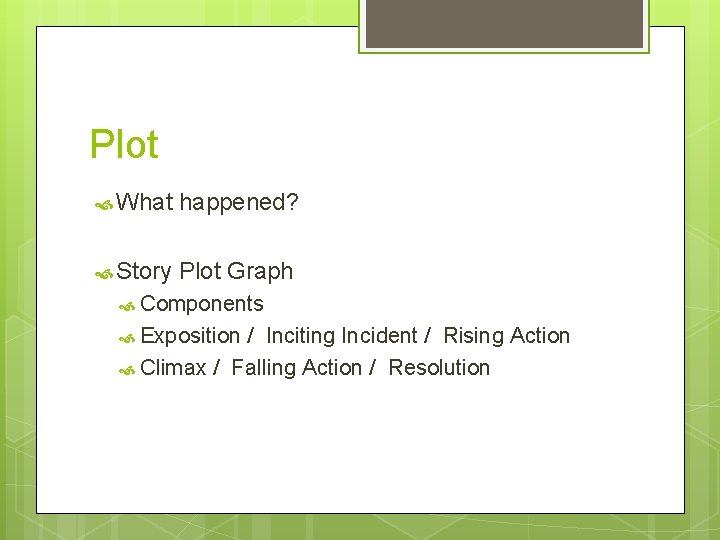 Plot

What happened?

Story Plot Graph

Components

Exposition / Inciting Incident / Rising Action

Climax / Falling Action / Resolution